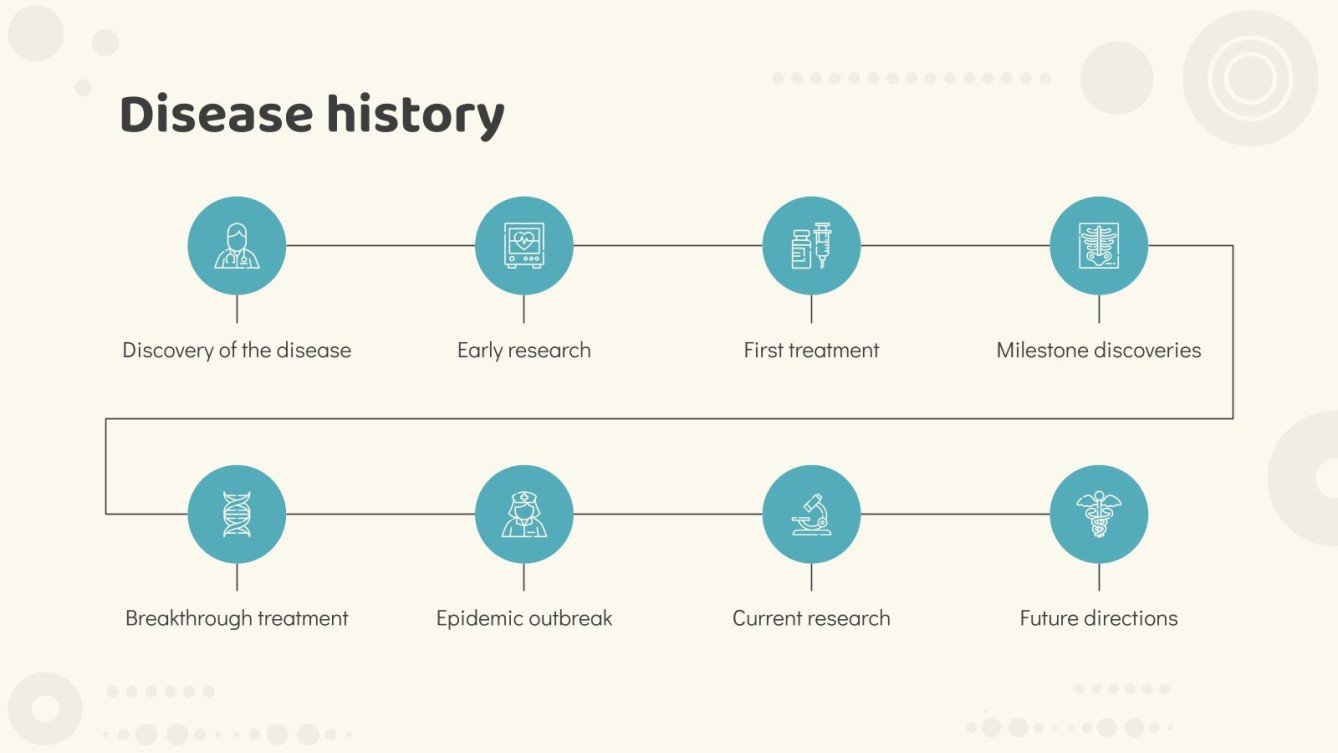 Disease history

Discovery of the disease

Early research

First treatment

Milestone discoveries

Breakthrough treatment

Epidemic outbreak

Current research

Future directions